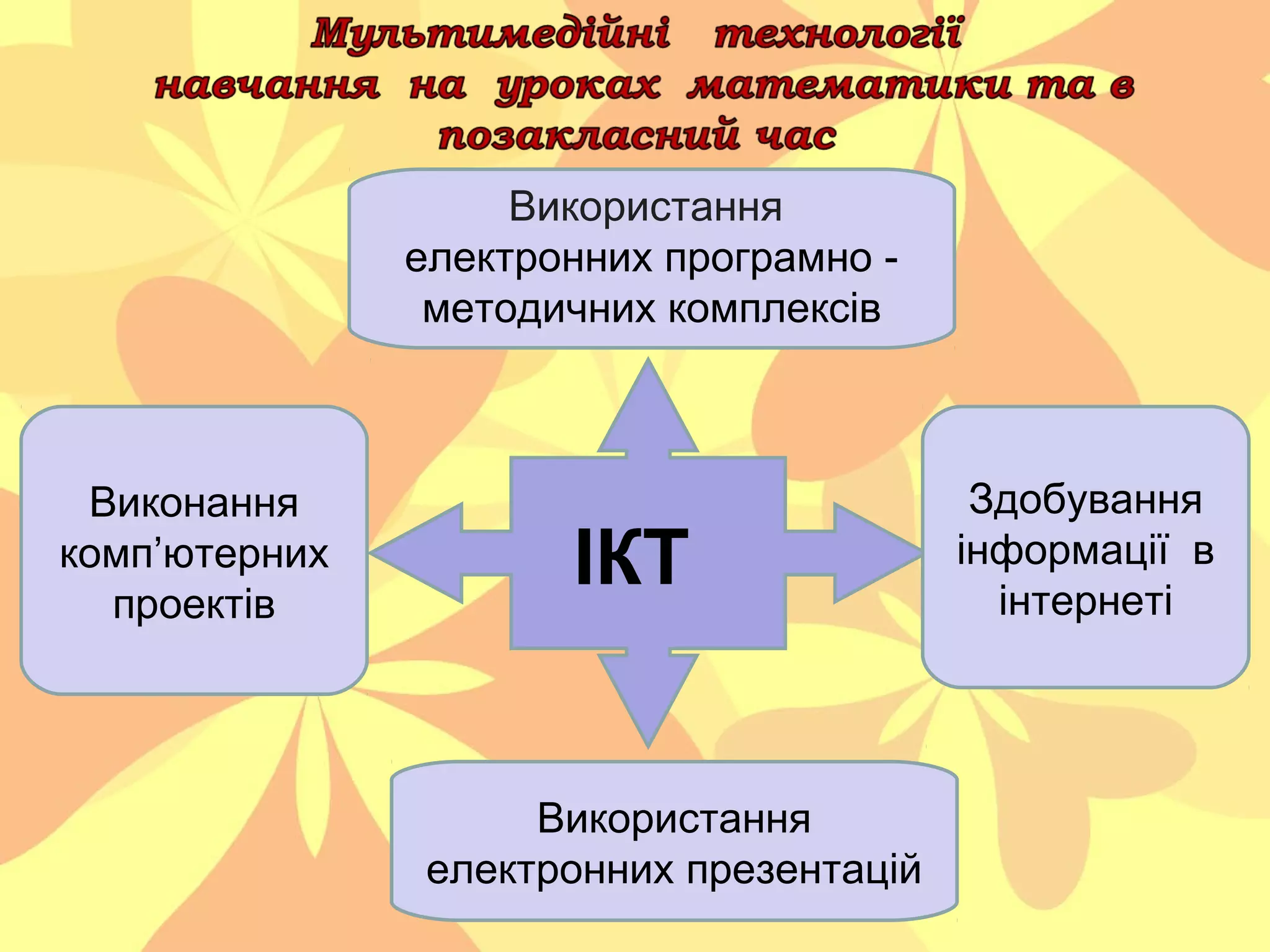 Мультимедійні технології навчання на уроках математики та в позакласний час

Використання електронних програмно - методичних комплексів

Виконання комп’ютерних проектів

ІКТ

Здобування інформації в інтернеті

Використання електронних презентацій